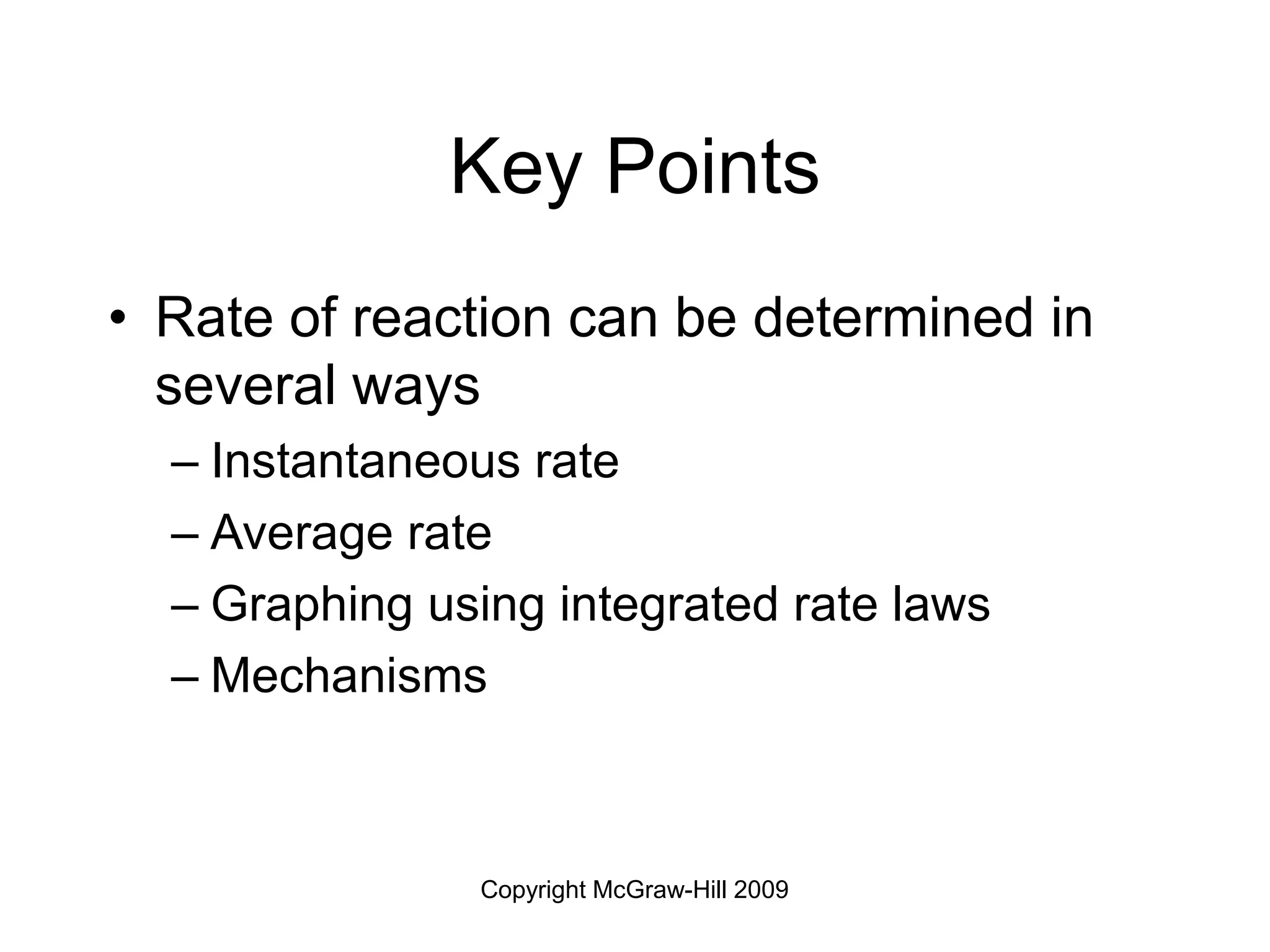 Key Points

• Rate of reaction can be determined in several ways
– Instantaneous rate
– Average rate
– Graphing using integrated rate laws
– Mechanisms

Copyright McGraw-Hill 2009